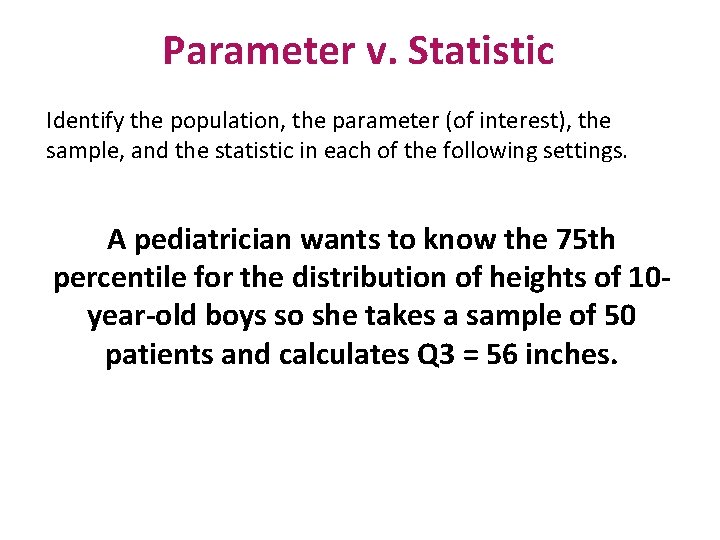 Parameter v. Statistic

Identify the population, the parameter (of interest), the sample, and the statistic in each of the following settings.

A pediatrician wants to know the 75th percentile for the distribution of heights of 10-year-old boys so she takes a sample of 50 patients and calculates Q3 = 56 inches.